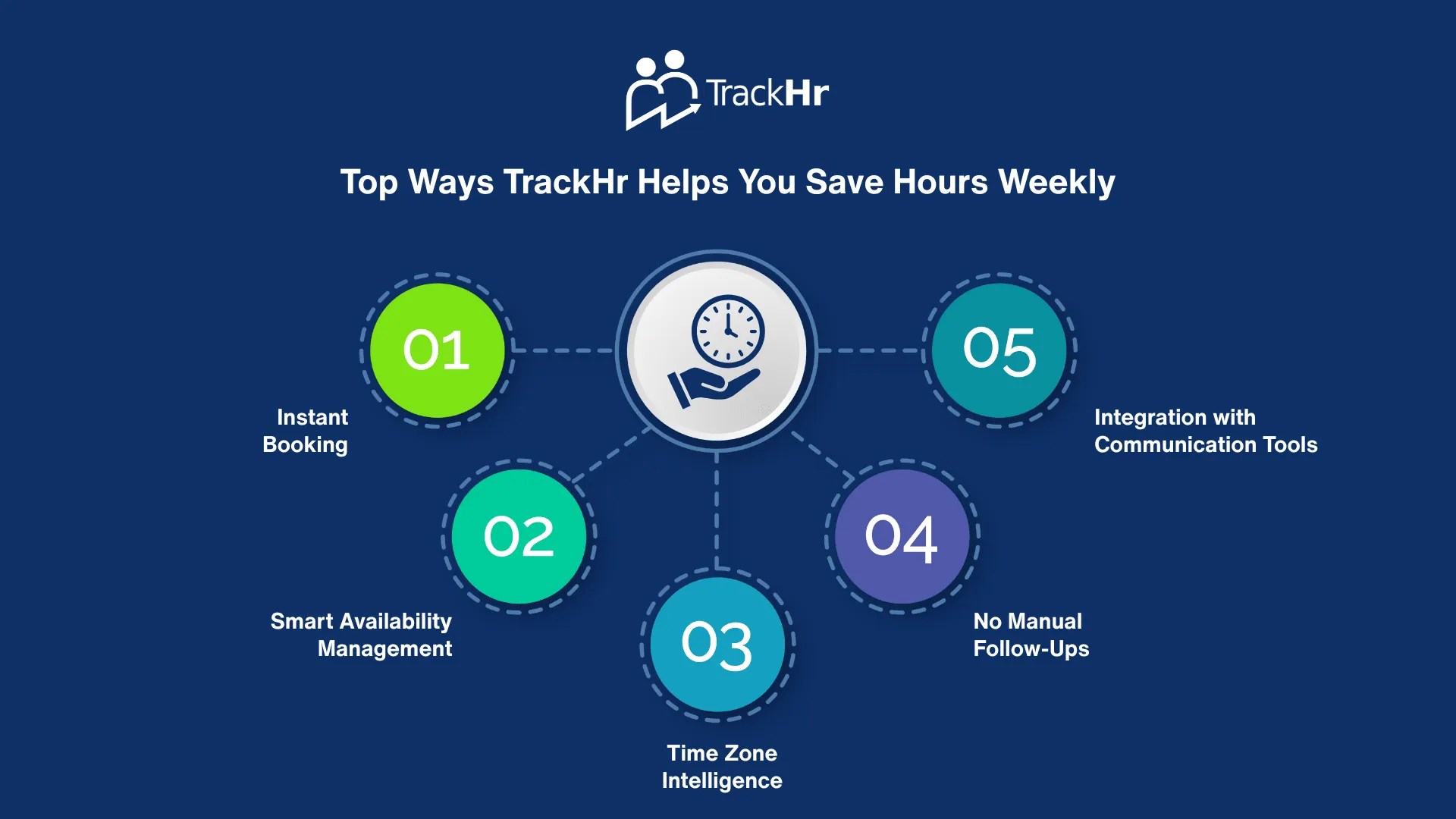 TrackHr

Top Ways TrackHr Helps You Save Hours Weekly

01
Instant Booking

02
Smart Availability Management

03
Time Zone Intelligence

04
No Manual Follow-Ups

05
Integration with Communication Tools